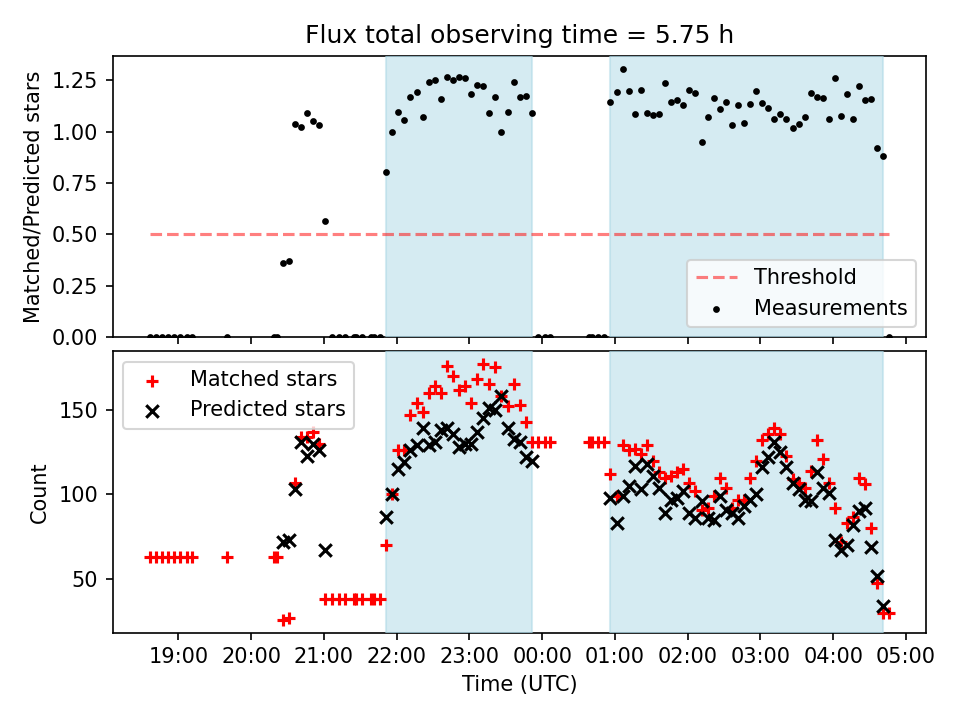 Flux total observing time = 5.75 h

Matched/Predicted stars

1.25
1.00
0.75
0.50
0.25
0.00

Threshold
Measurements

Matched stars
Predicted stars

Count

150
100
50

19:00 20:00 21:00 22:00 23:00 00:00 01:00 02:00 03:00 04:00 05:00

Time (UTC)